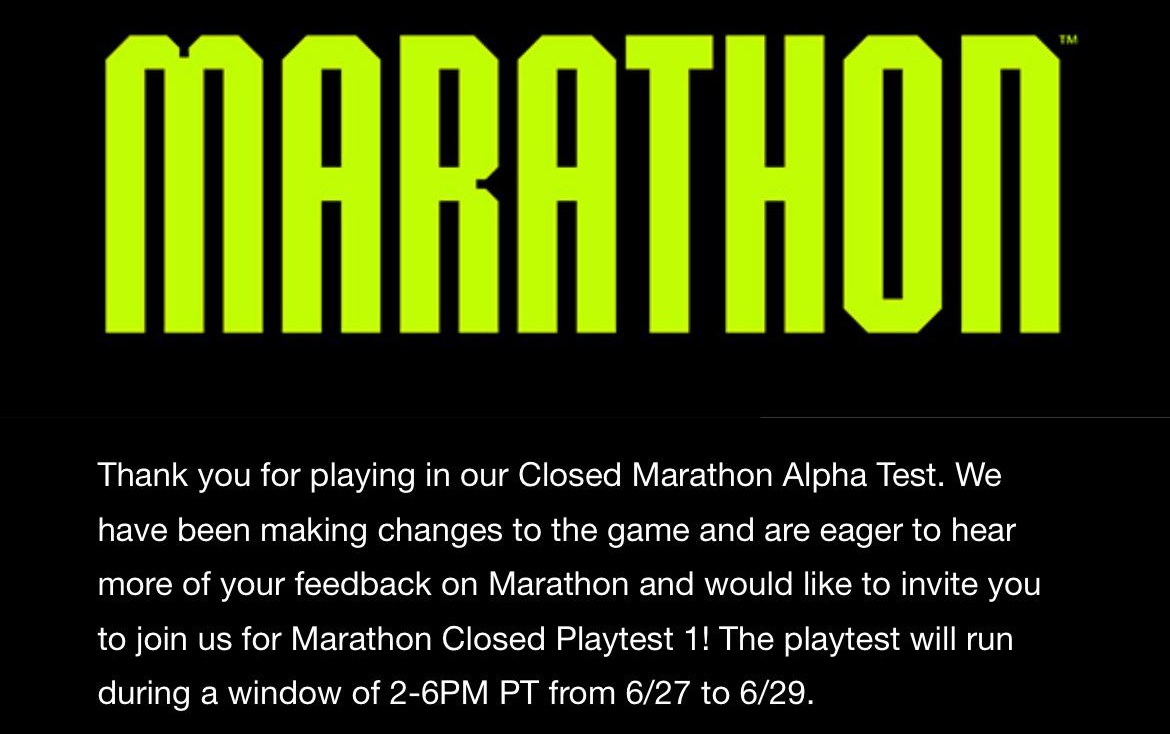 MARATHON™

Thank you for playing in our Closed Marathon Alpha Test. We have been making changes to the game and are eager to hear more of your feedback on Marathon and would like to invite you to join us for Marathon Closed Playtest 1! The playtest will run during a window of 2-6PM PT from 6/27 to 6/29.